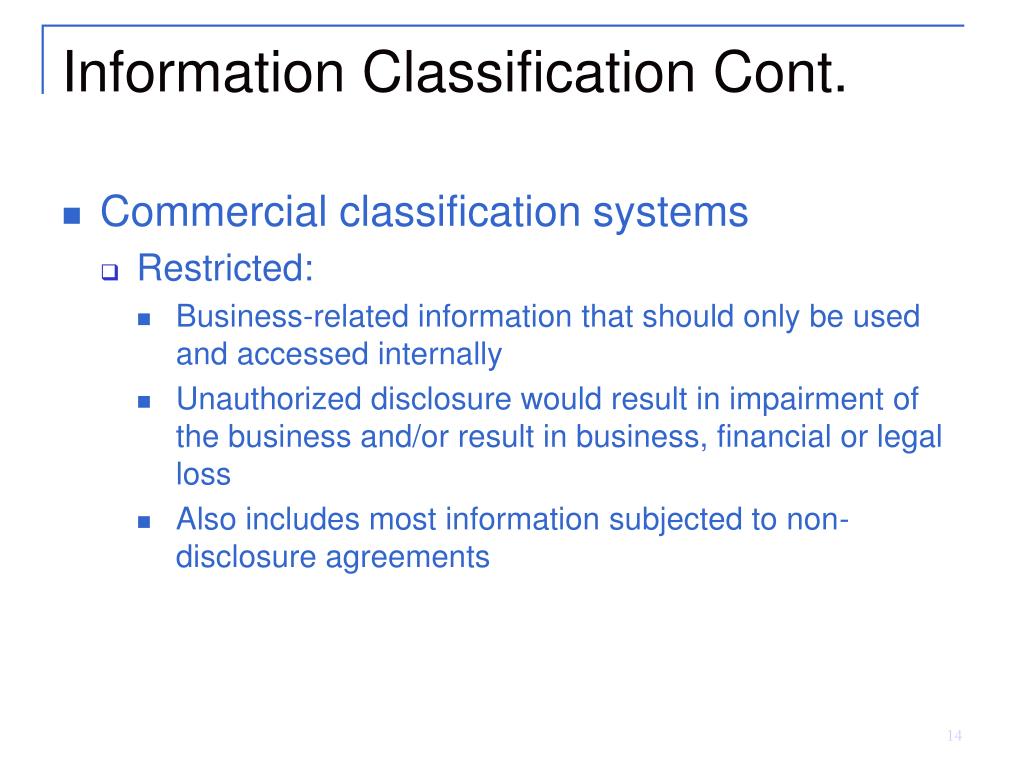 Information Classification Cont.

Commercial classification systems

Restricted:

Business-related information that should only be used and accessed internally

Unauthorized disclosure would result in impairment of the business and/or result in business, financial or legal loss

Also includes most information subjected to non-disclosure agreements

14